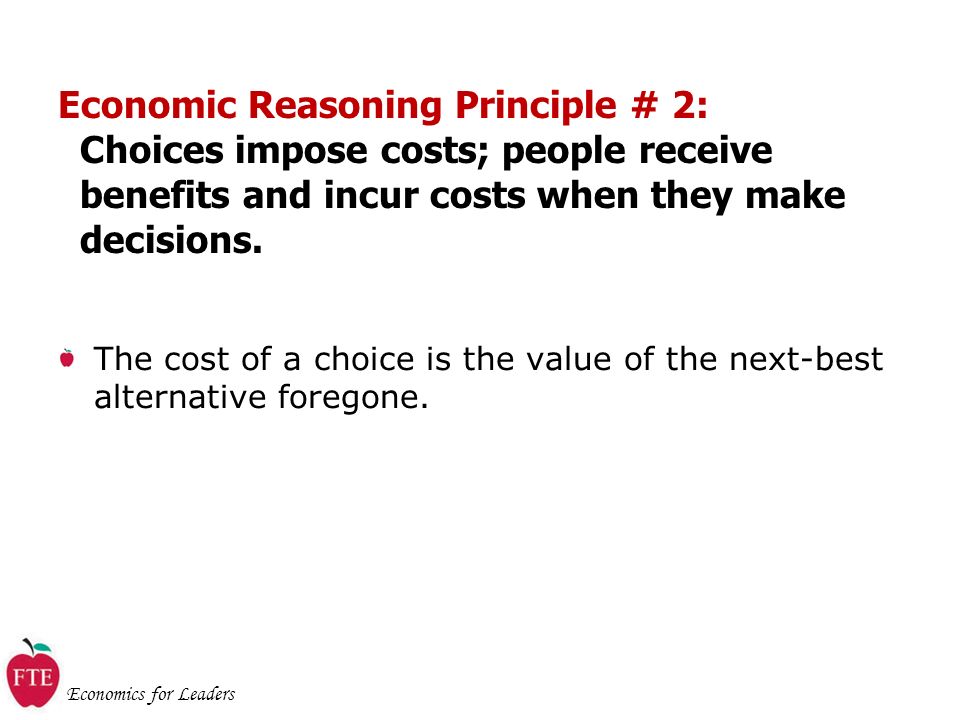 Economic Reasoning Principle # 2:
Choices impose costs; people receive benefits and incur costs when they make decisions.

The cost of a choice is the value of the next-best alternative foregone.

FTE
Economics for Leaders